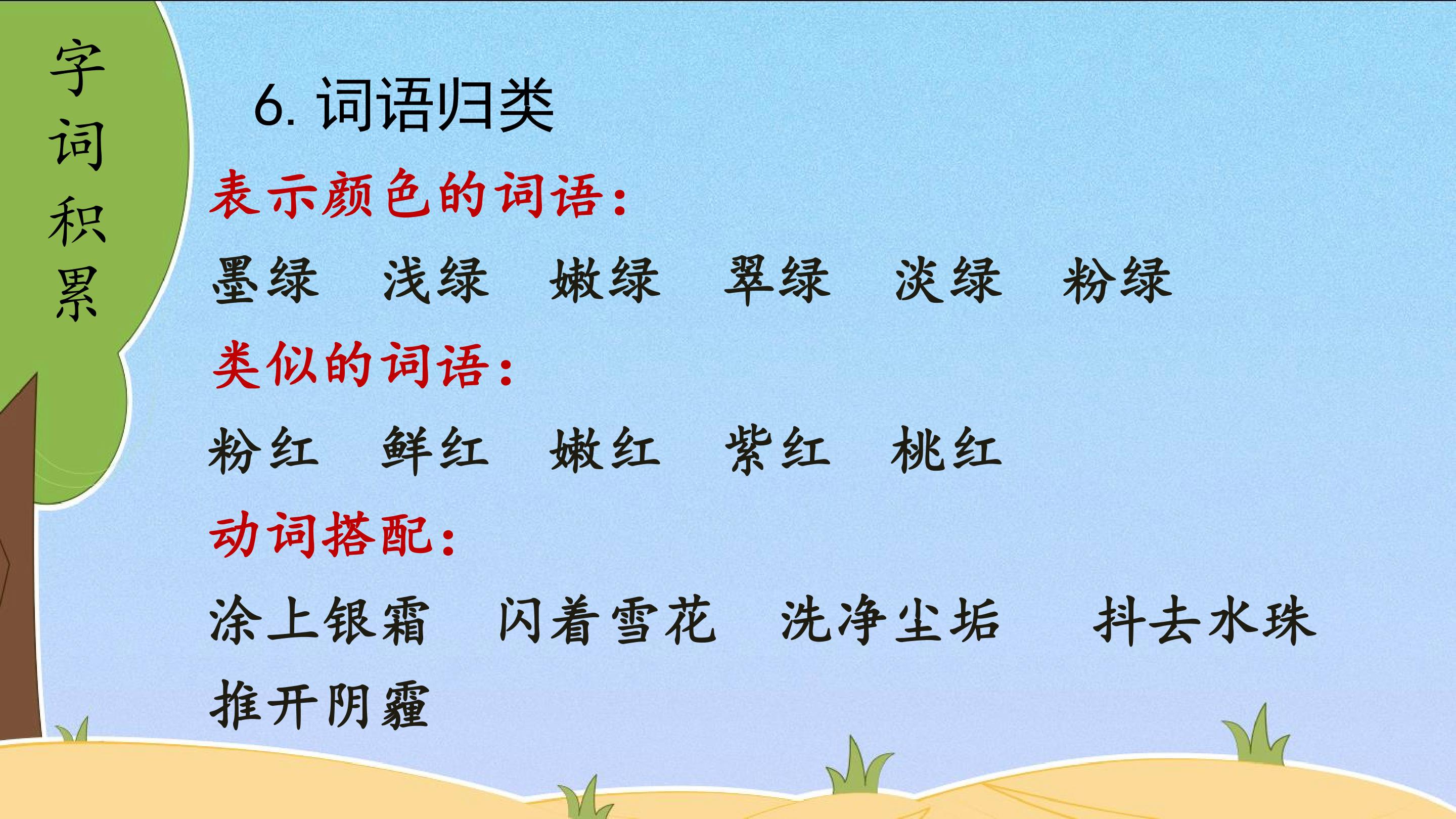 字词积累

6. 词语归类

表示颜色的词语：

墨绿　浅绿　嫩绿　翠绿　淡绿　粉绿

类似的词语：

粉红　鲜红　嫩红　紫红　桃红

动词搭配：

涂上银霜　闪着雪花　洗净尘垢　抖去水珠　推开阴霾